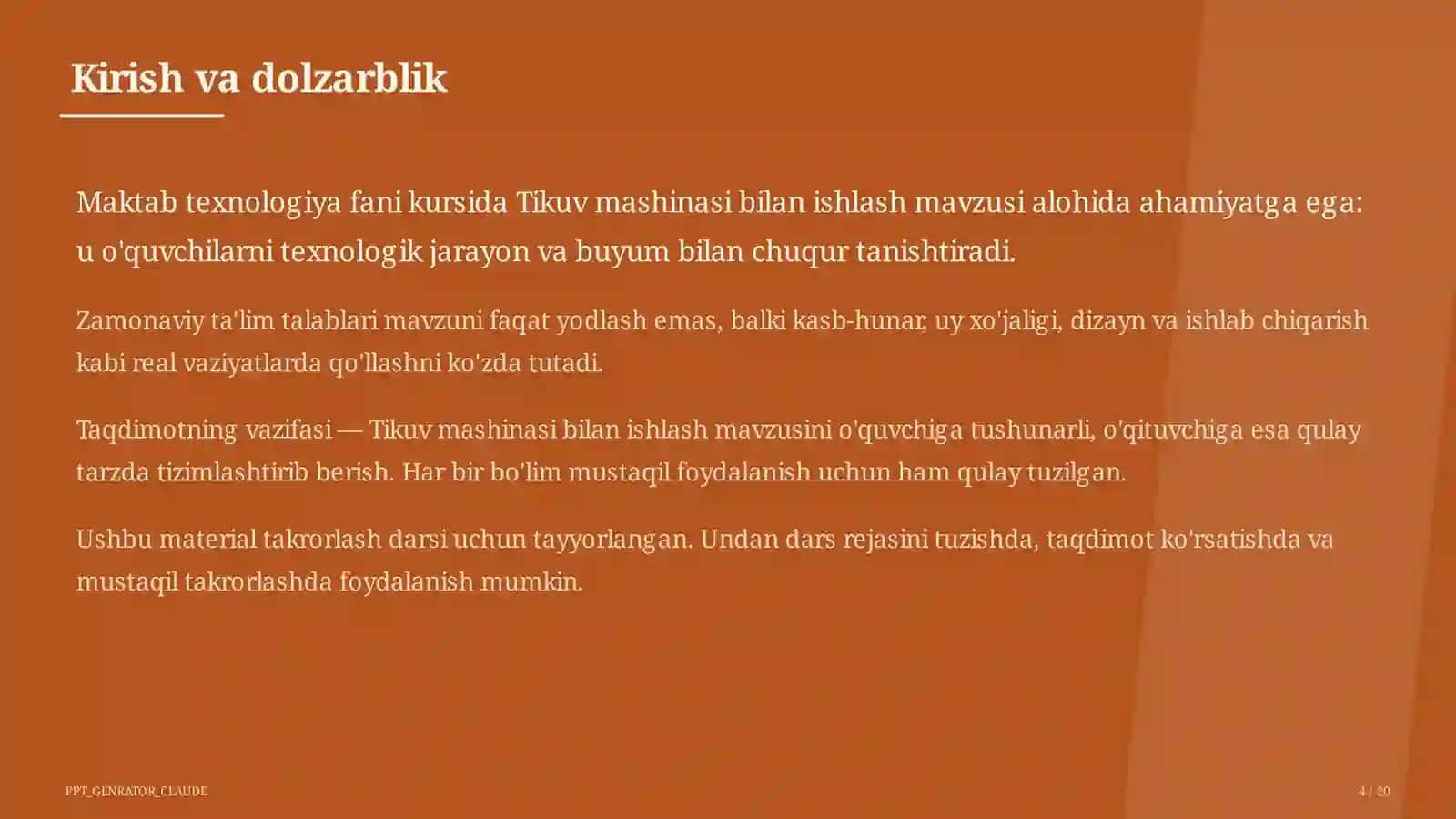 Kirish va dolzarblik

Maktab texnologiya fani kursida Tikuv mashinasi bilan ishlash mavzusi alohida ahamiyatga ega: u o'quvchilarni texnologik jarayon va buyum bilan chuqur tanishtiradi.

Zamonaviy ta'lim talablari mavzuni faqat yodlash emas, balki kasb-hunar, uy xo'jaligi, dizayn va ishlab chiqarish kabi real vaziyatlarda qo'llashni ko'zda tutadi.

Taqdimotning vazifasi — Tikuv mashinasi bilan ishlash mavzusini o'quvchiga tushunarli, o'qituvchiga esa qulay tarzda tizimlashtirib berish. Har bir bo'lim mustaqil foydalanish uchun ham qulay tuzilgan.

Ushbu material takrorlash darsi uchun tayyorlangan. Undan dars rejasini tuzishda, taqdimot ko'rsatishda va mustaqil takrorlashda foydalanish mumkin.

PPT_GENRATOR_CLAUDE

4 / 20